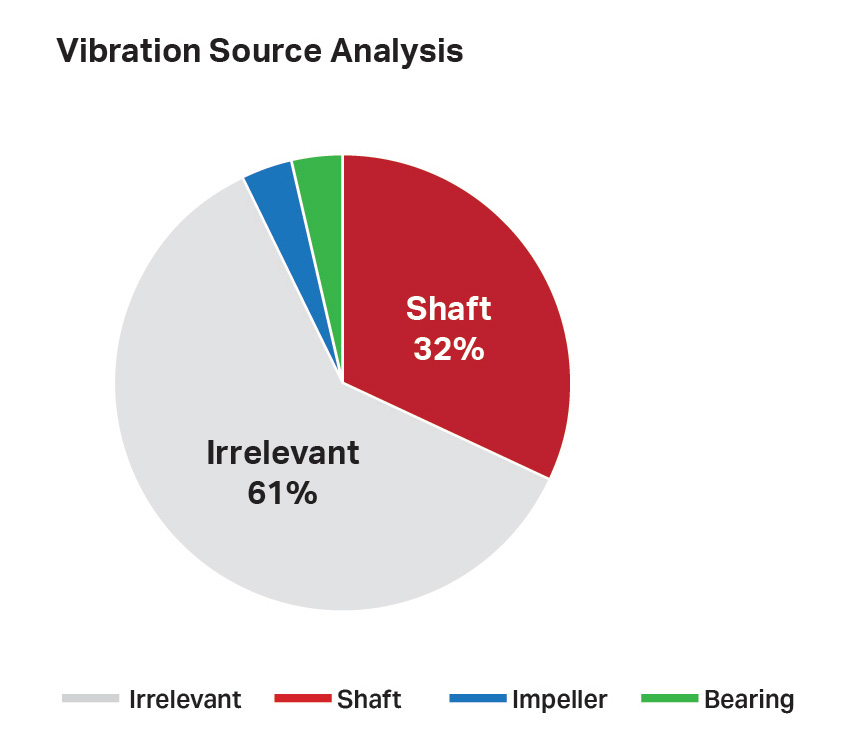 Vibration Source Analysis

Shaft
32%

Irrelevant
61%

Irrelevant
Shaft
Impeller
Bearing